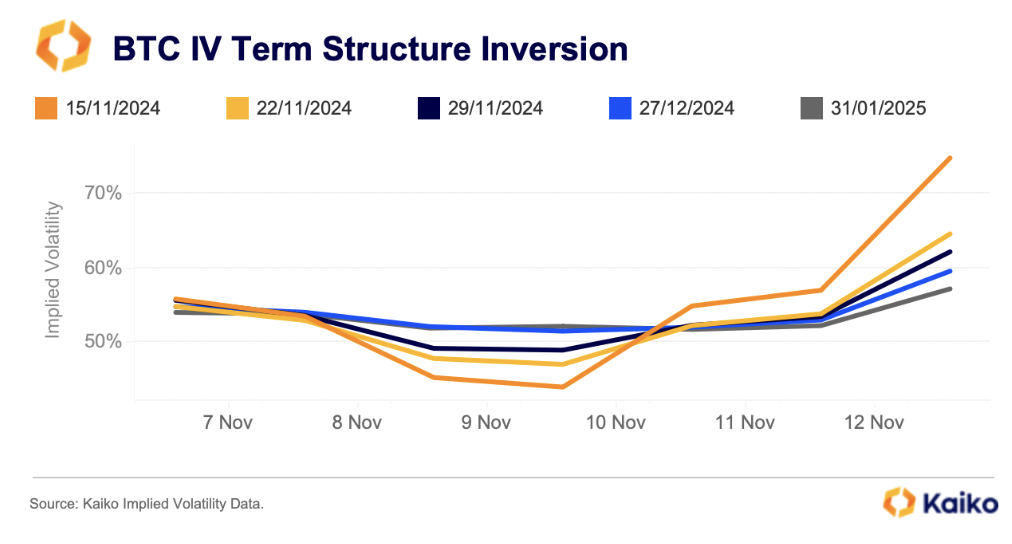 BTC IV Term Structure Inversion

15/11/2024 22/11/2024 29/11/2024 27/12/2024 31/01/2025

Implied Volatility

70%
60%
50%

7 Nov 8 Nov 9 Nov 10 Nov 11 Nov 12 Nov

Source: Kaiko Implied Volatility Data.

Kaiko